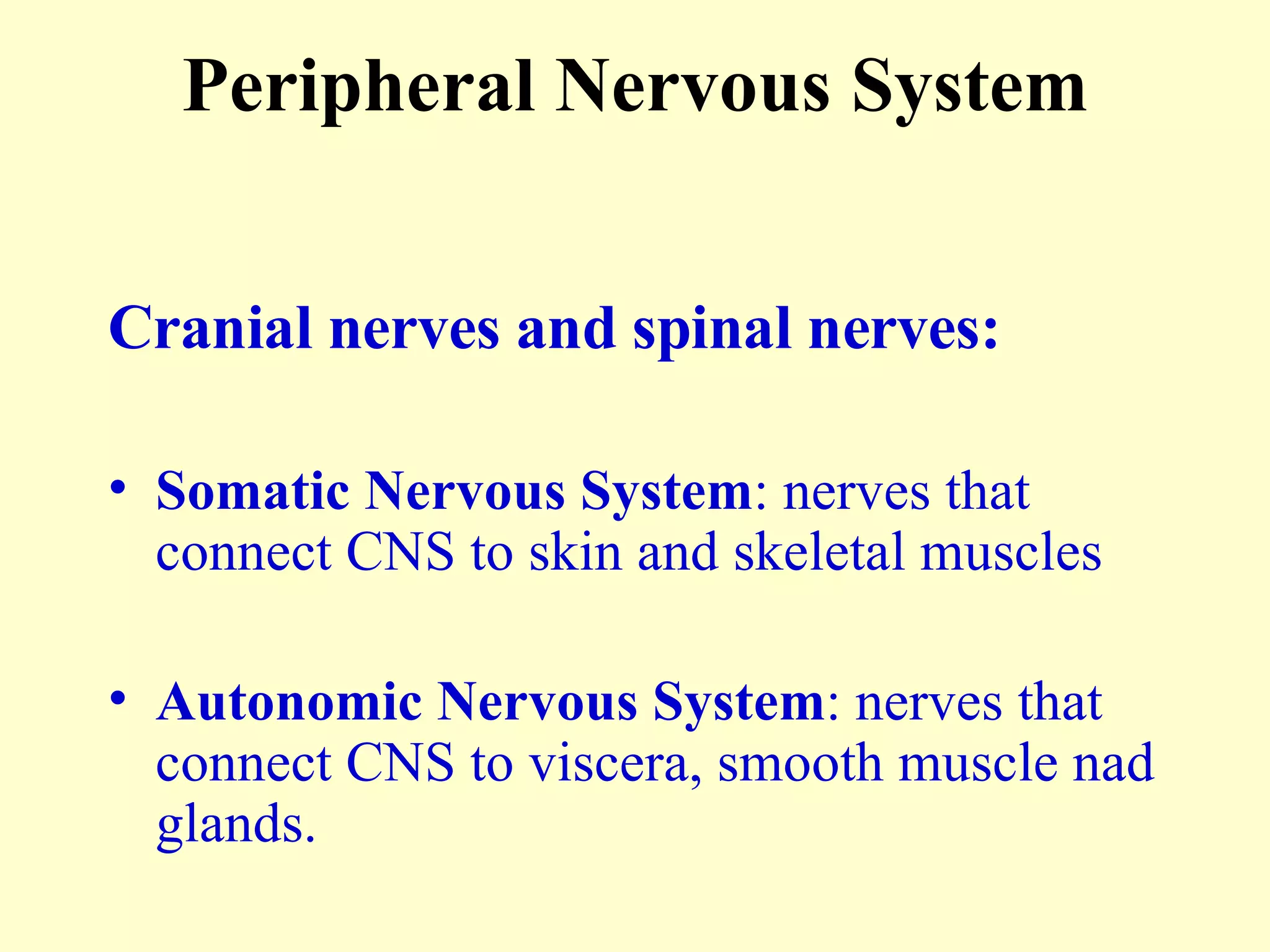 Peripheral Nervous System

Cranial nerves and spinal nerves:

• Somatic Nervous System: nerves that connect CNS to skin and skeletal muscles

• Autonomic Nervous System: nerves that connect CNS to viscera, smooth muscle nad glands.